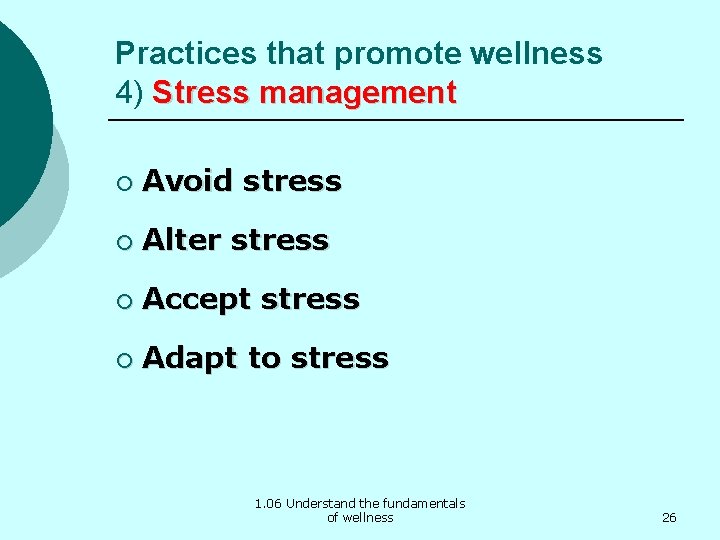 Practices that promote wellness
4) Stress management

○ Avoid stress
○ Alter stress
○ Accept stress
○ Adapt to stress

1.06 Understand the fundamentals of wellness

26